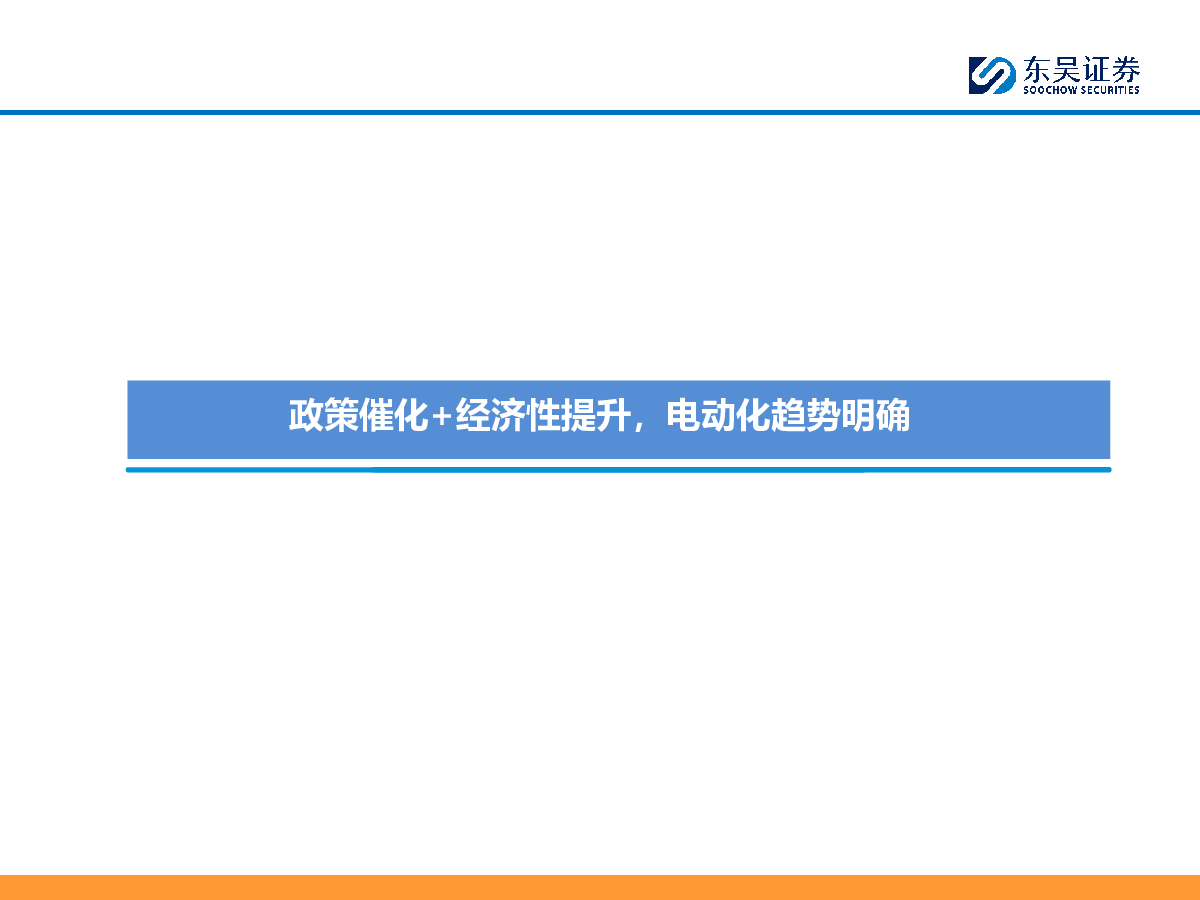 东吴证券
SOOCHOW SECURITIES

政策催化+经济性提升，电动化趋势明确